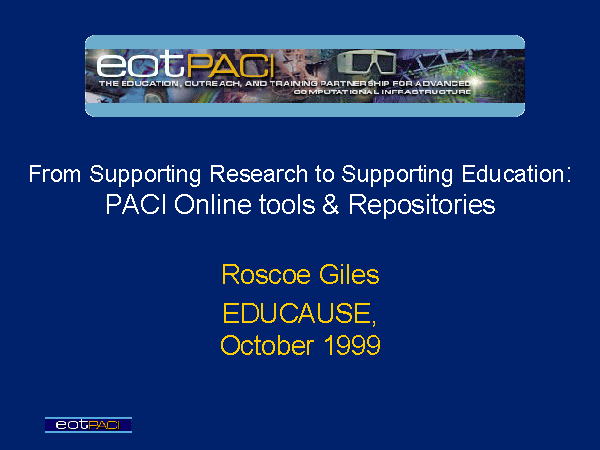 eotPACI
THE EDUCATION, OUTREACH, AND TRAINING PARTNERSHIP FOR ADVANCED COMPUTATIONAL INFRASTRUCTURE

From Supporting Research to Supporting Education:
PACI Online tools & Repositories

Roscoe Giles

EDUCAUSE,
October 1999

eotPACI